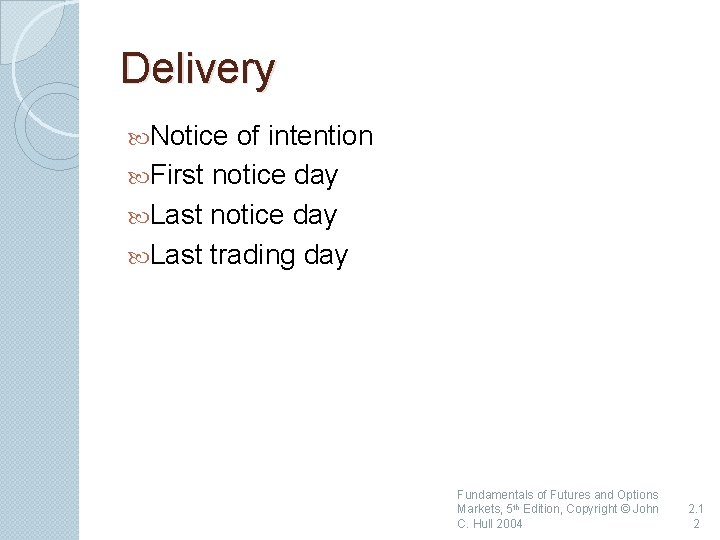 Delivery

Notice of intention
First notice day
Last notice day
Last trading day

Fundamentals of Futures and Options Markets, 5th Edition, Copyright © John C. Hull 2004

2.12